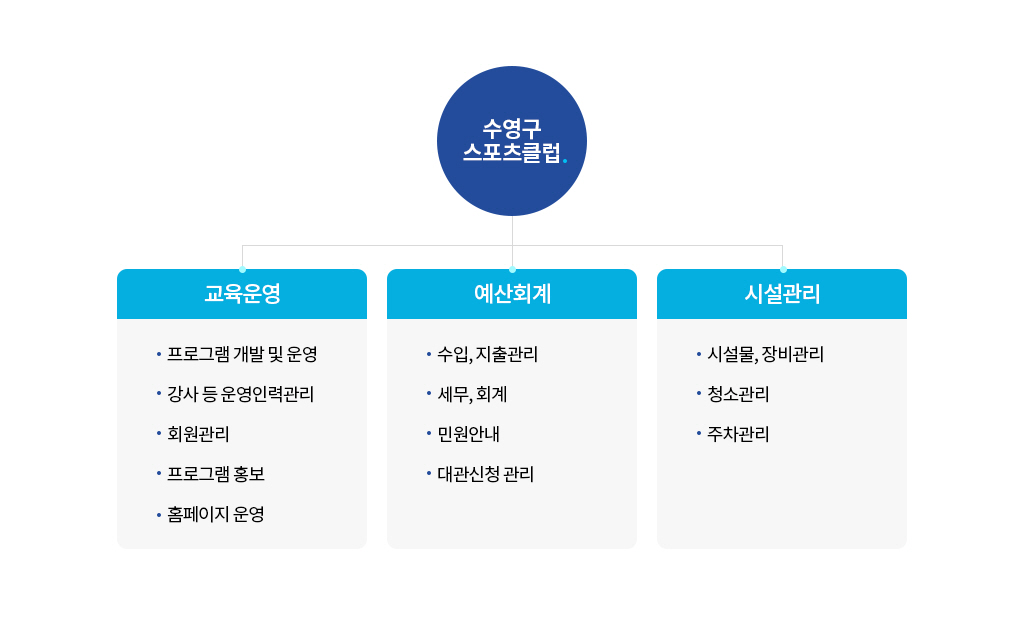 수영구
스포츠클럽.

교육운영

• 프로그램 개발 및 운영
• 강사 등 운영인력관리
• 회원관리
• 프로그램 홍보
• 홈페이지 운영

예산회계

• 수입, 지출관리
• 세무, 회계
• 민원안내
• 대관신청 관리

시설관리

• 시설물, 장비관리
• 청소관리
• 주차관리